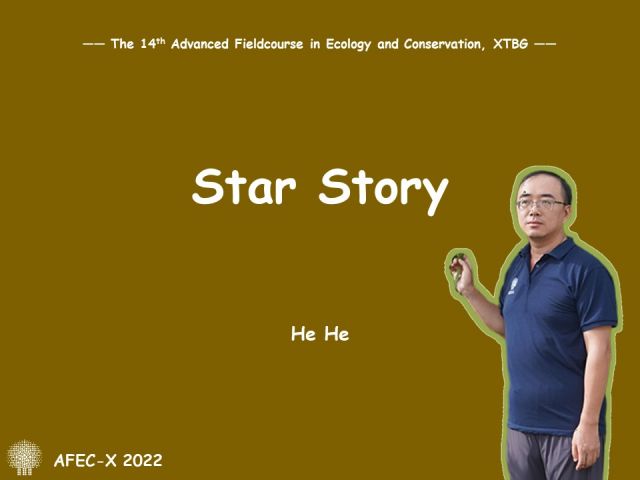 —— The 14$^{th}$ Advanced Fieldcourse in Ecology and Conservation, XTBG ——

Star Story

He He

AFEC-X 2022